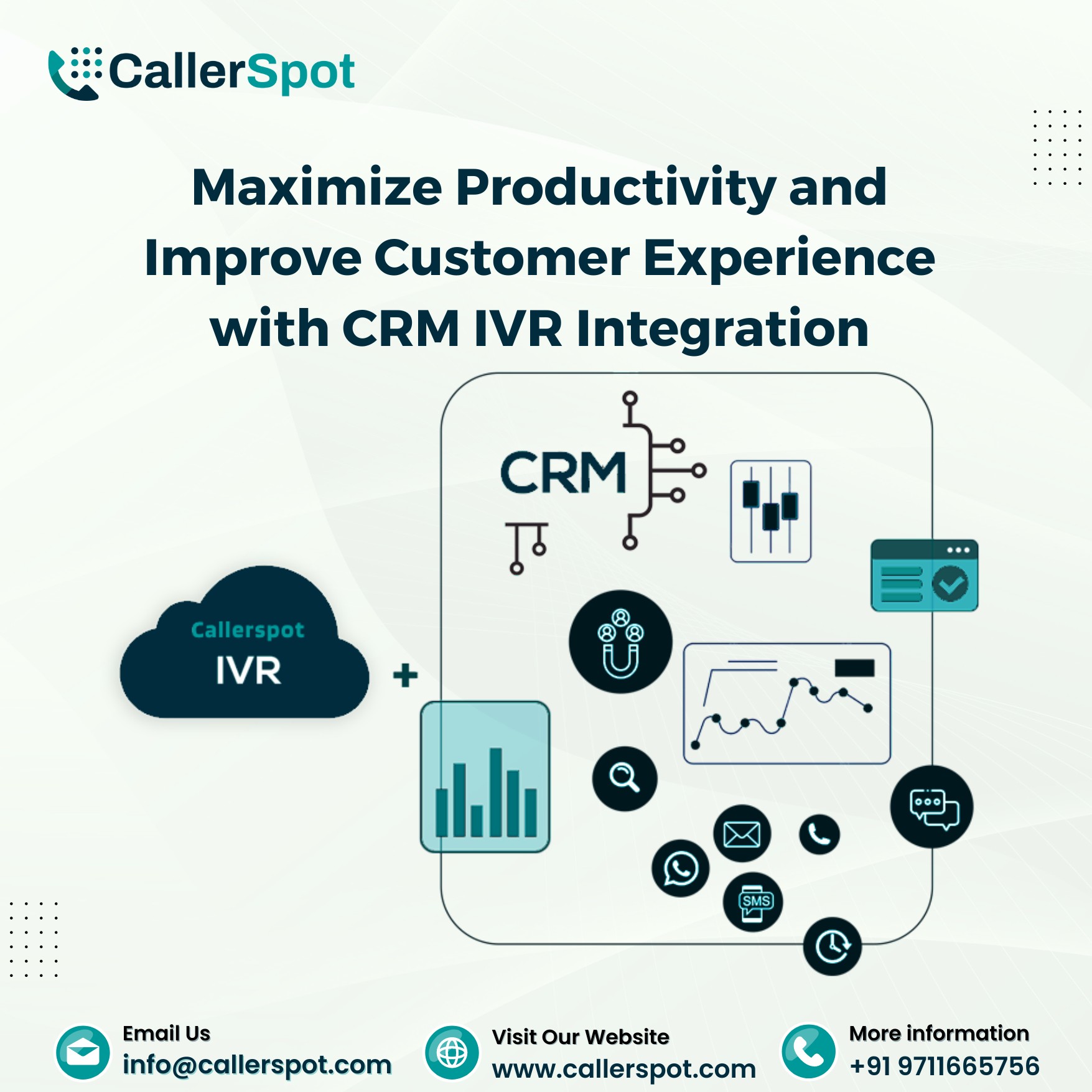 CallerSpot

Maximize Productivity and Improve Customer Experience with CRM IVR Integration

Callerspot
IVR

+

CRM

SMS

Email Us
info@callerspot.com

Visit Our Website
www.callerspot.com

More information
+91 9711665756